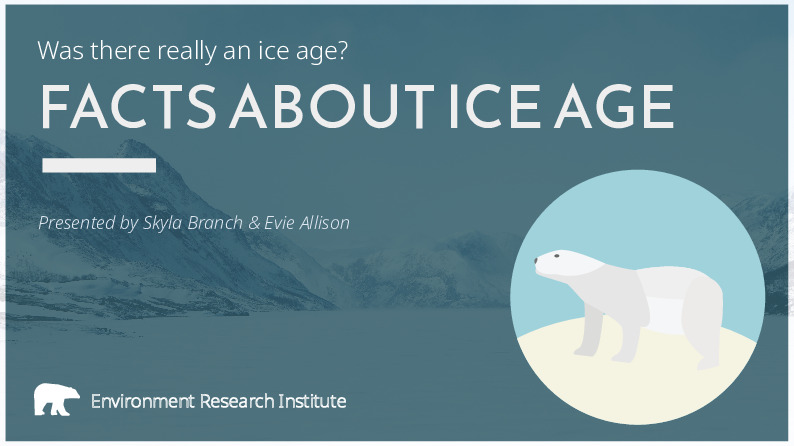 Was there really an ice age?

FACTS ABOUT ICE AGE

Presented by Skyla Branch & Evie Allison

Environment Research Institute